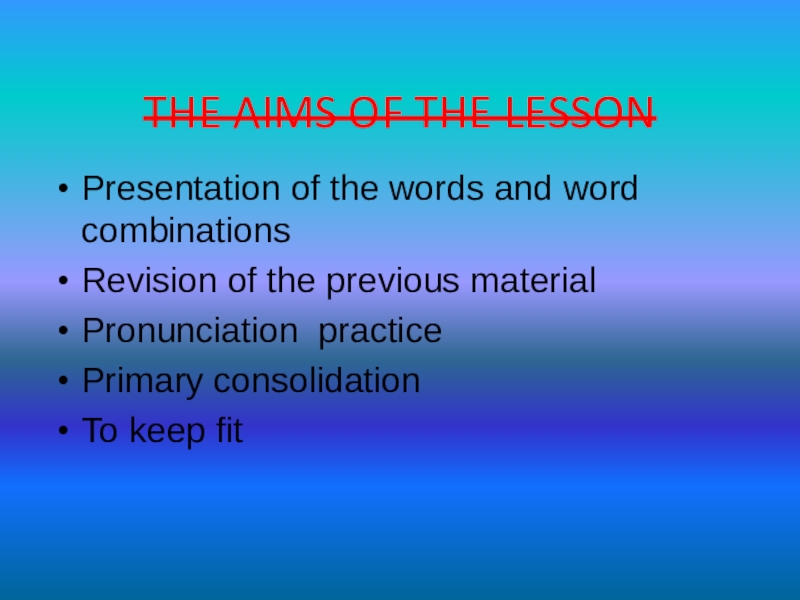 THE AIMS OF THE LESSON

• Presentation of the words and word combinations
• Revision of the previous material
• Pronunciation practice
• Primary consolidation
• To keep fit